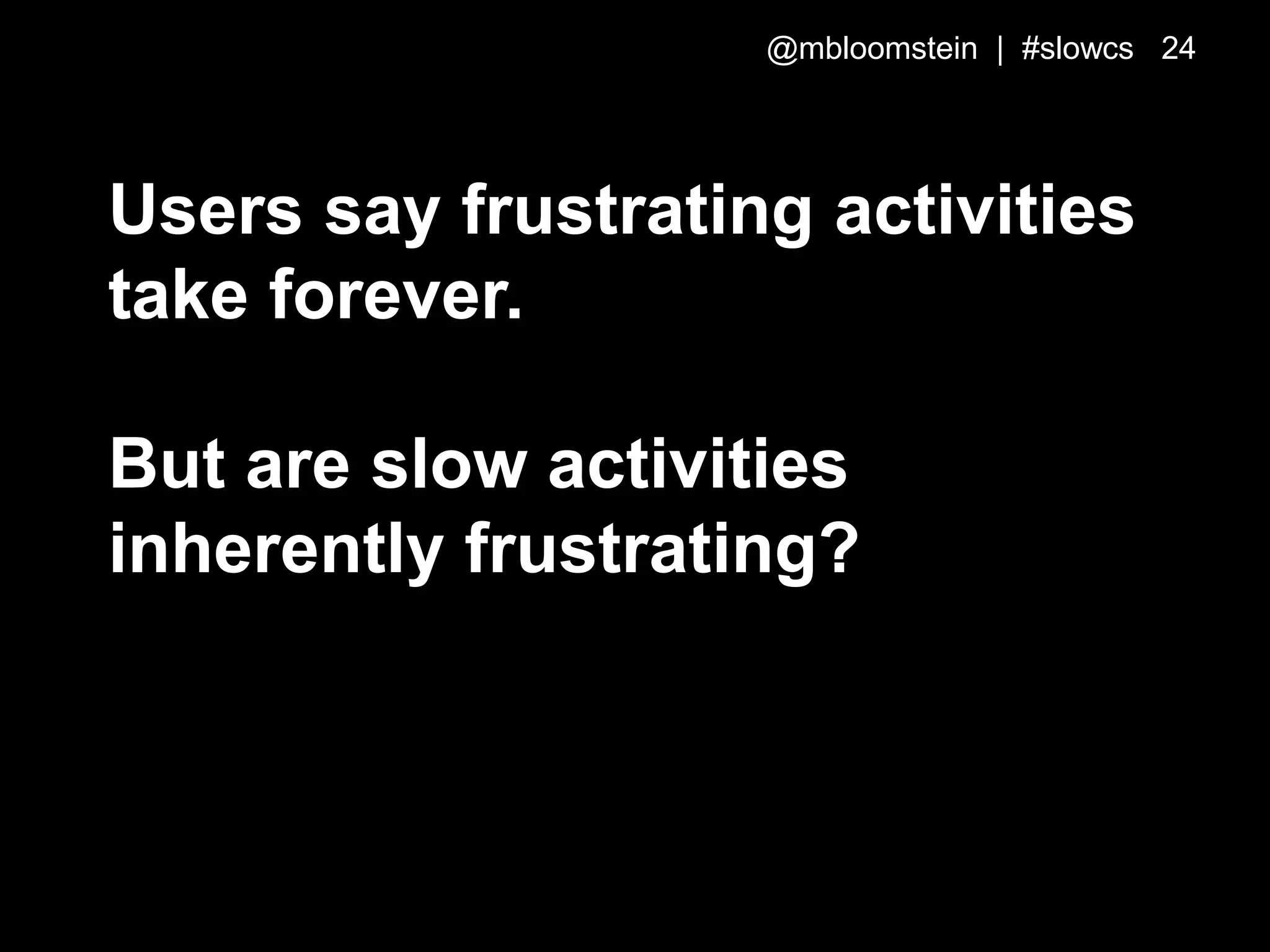 @mbloomstein | #slowcs 24

Users say frustrating activities take forever.

But are slow activities inherently frustrating?